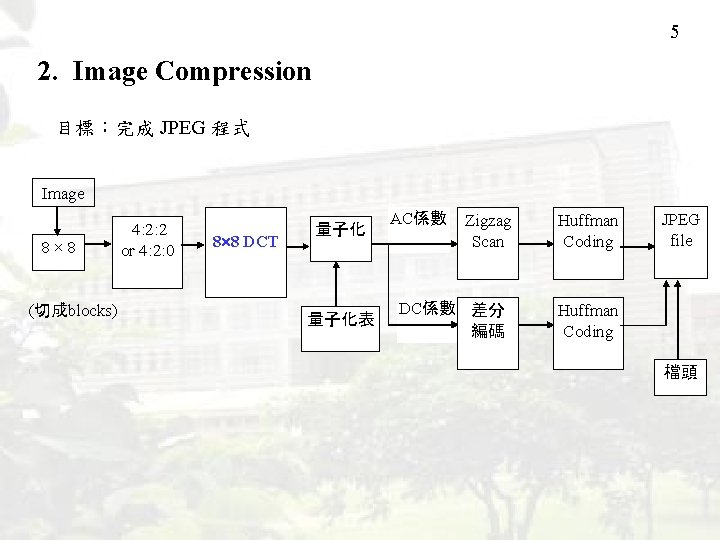 5

2. Image Compression

目標：完成 JPEG 程式

Image

8 × 8

(切成blocks)

4:2:2 or 4:2:0

8×8 DCT

量子化

量子化表

AC係數

DC係數

Zigzag Scan

差分編碼

Huffman Coding

Huffman Coding

JPEG file

檔頭